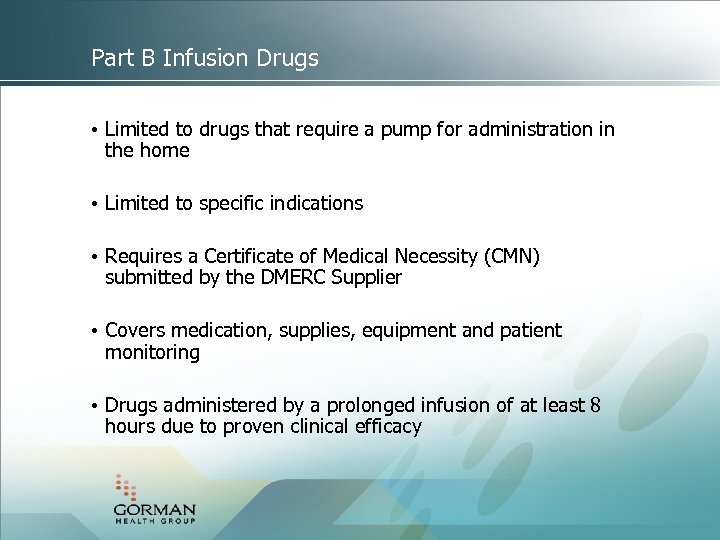 Part B Infusion Drugs

• Limited to drugs that require a pump for administration in the home

• Limited to specific indications

• Requires a Certificate of Medical Necessity (CMN) submitted by the DMERC Supplier

• Covers medication, supplies, equipment and patient monitoring

• Drugs administered by a prolonged infusion of at least 8 hours due to proven clinical efficacy

GORMAN
HEALTH GROUP